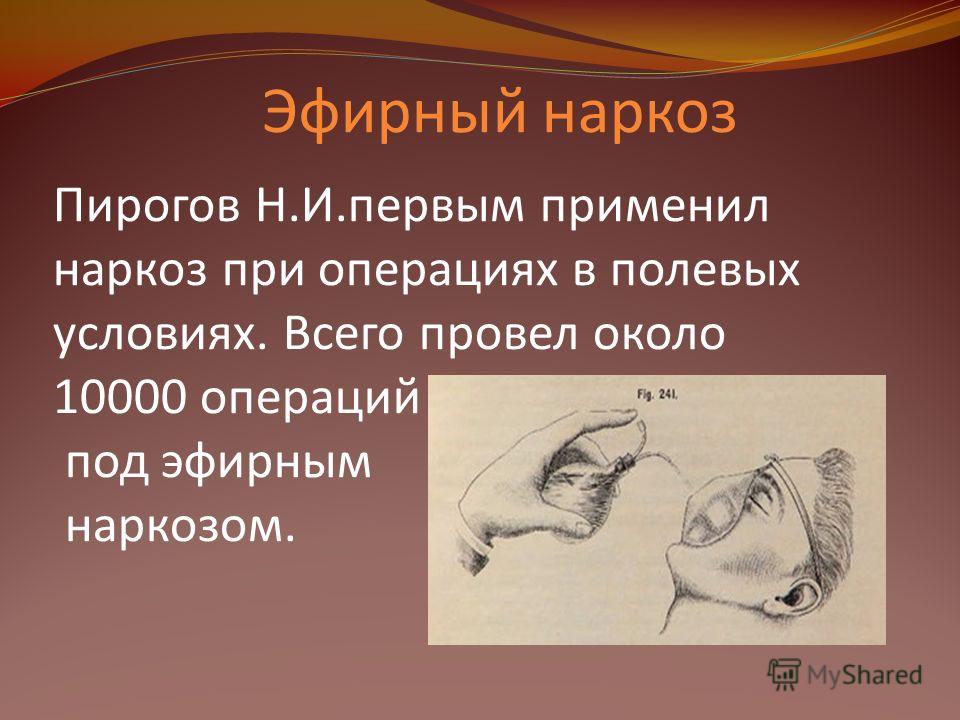 Эфирный наркоз

Пирогов Н.И.первым применил наркоз при операциях в полевых условиях. Всего провел около 10000 операций под эфирным наркозом.

Fig. 241.

MyShared